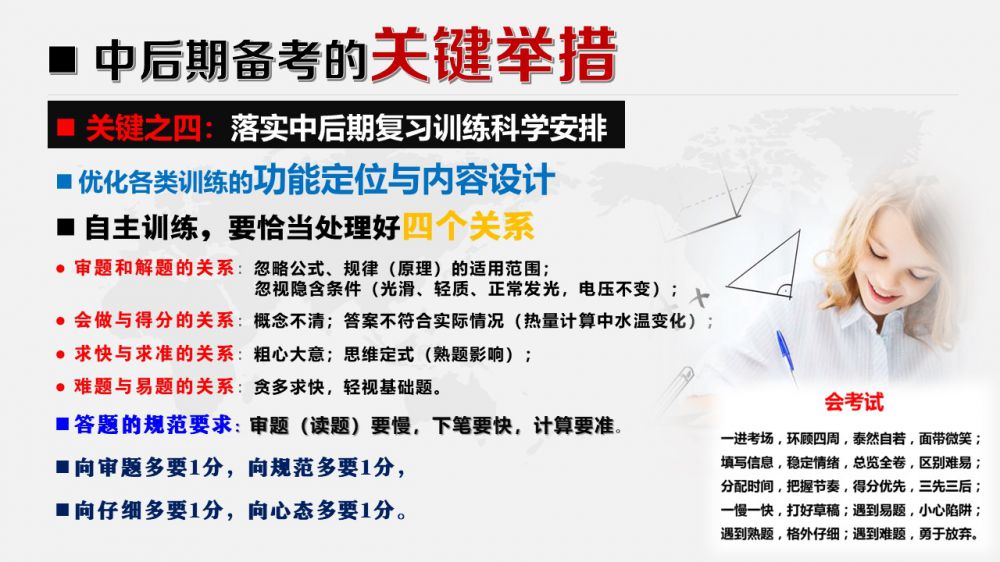 ■ 中后期备考的关键举措

■ 关键之四：落实中后期复习训练科学安排

■ 优化各类训练的功能定位与内容设计

■ 自主训练，要恰当处理好四个关系

● 审题和解题的关系：忽略公式、规律（原理）的适用范围；忽视隐含条件（光滑、轻质、正常发光，电压不变）；

● 会做与得分的关系：概念不清；答案不符合实际情况（热量计算中水温变化）；

● 求快与求准的关系：粗心大意；思维定式（熟题影响）；

● 难题与易题的关系：贪多求快，轻视基础题。

■ 答题的规范要求：审题（读题）要慢，下笔要快，计算要准。

■ 向审题多要1分，向规范多要1分，

■ 向仔细多要1分，向心态多要1分。

会考试

一进考场，环顾四周，泰然自若，面带微笑；
填写信息，稳定情绪，总览全卷，区别难易；
分配时间，把握节奏，得分优先，三先三后；
一慢一快，打好草稿；遇到易题，小心陷阱；
遇到熟题，格外仔细；遇到难题，勇于放弃。